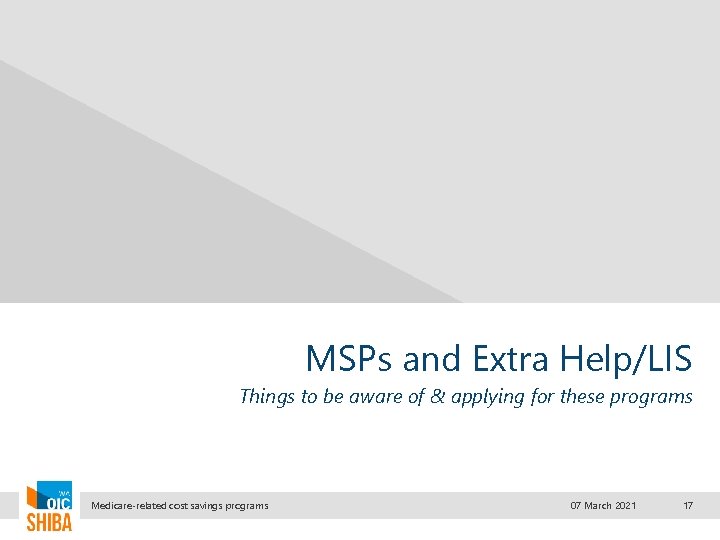 MSPs and Extra Help/LIS

Things to be aware of & applying for these programs

WA OIC SHIBA

Medicare-related cost savings programs

07 March 2021

17